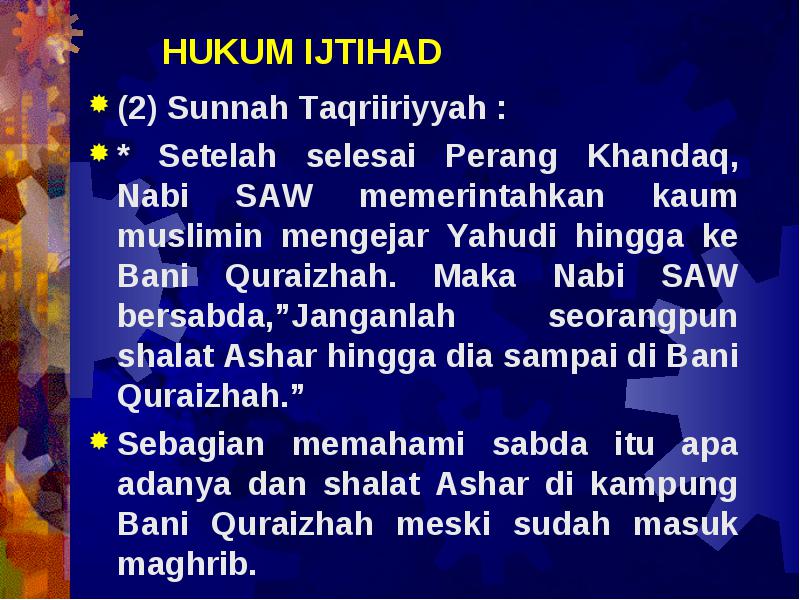 HUKUM IJTIHAD

(2) Sunnah Taqriiriyyah :

* Setelah selesai Perang Khandaq, Nabi SAW memerintahkan kaum muslimin mengejar Yahudi hingga ke Bani Quraizhah. Maka Nabi SAW bersabda,”Janganlah seorangpun shalat Ashar hingga dia sampai di Bani Quraizhah.”

Sebagian memahami sabda itu apa adanya dan shalat Ashar di kampung Bani Quraizhah meski sudah masuk maghrib.